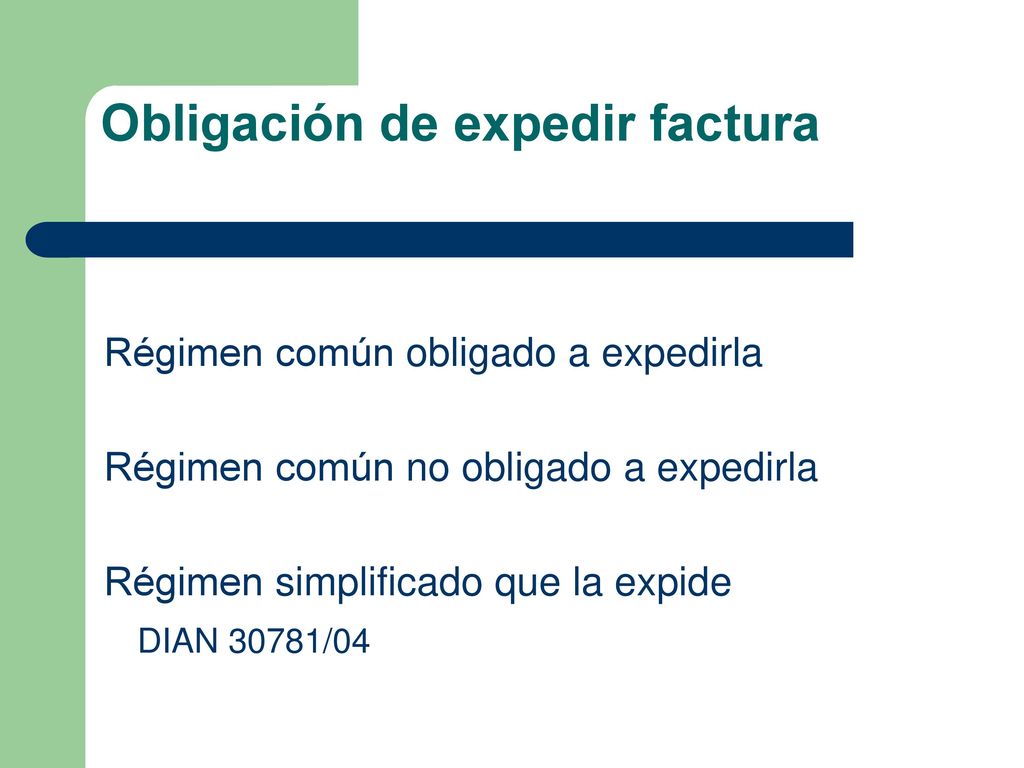 Obligación de expedir factura

Régimen común obligado a expedirla

Régimen común no obligado a expedirla

Régimen simplificado que la expide

DIAN 30781/04